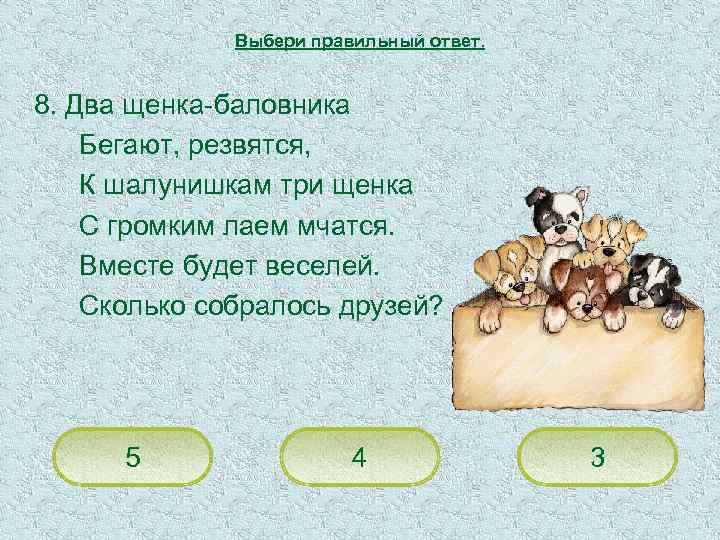 Выбери правильный ответ.

8. Два щенка-баловника
Бегают, резвятся,
К шалунишкам три щенка
С громким лаем мчатся.
Вместе будет веселей.
Сколько собралось друзей?

5

4

3